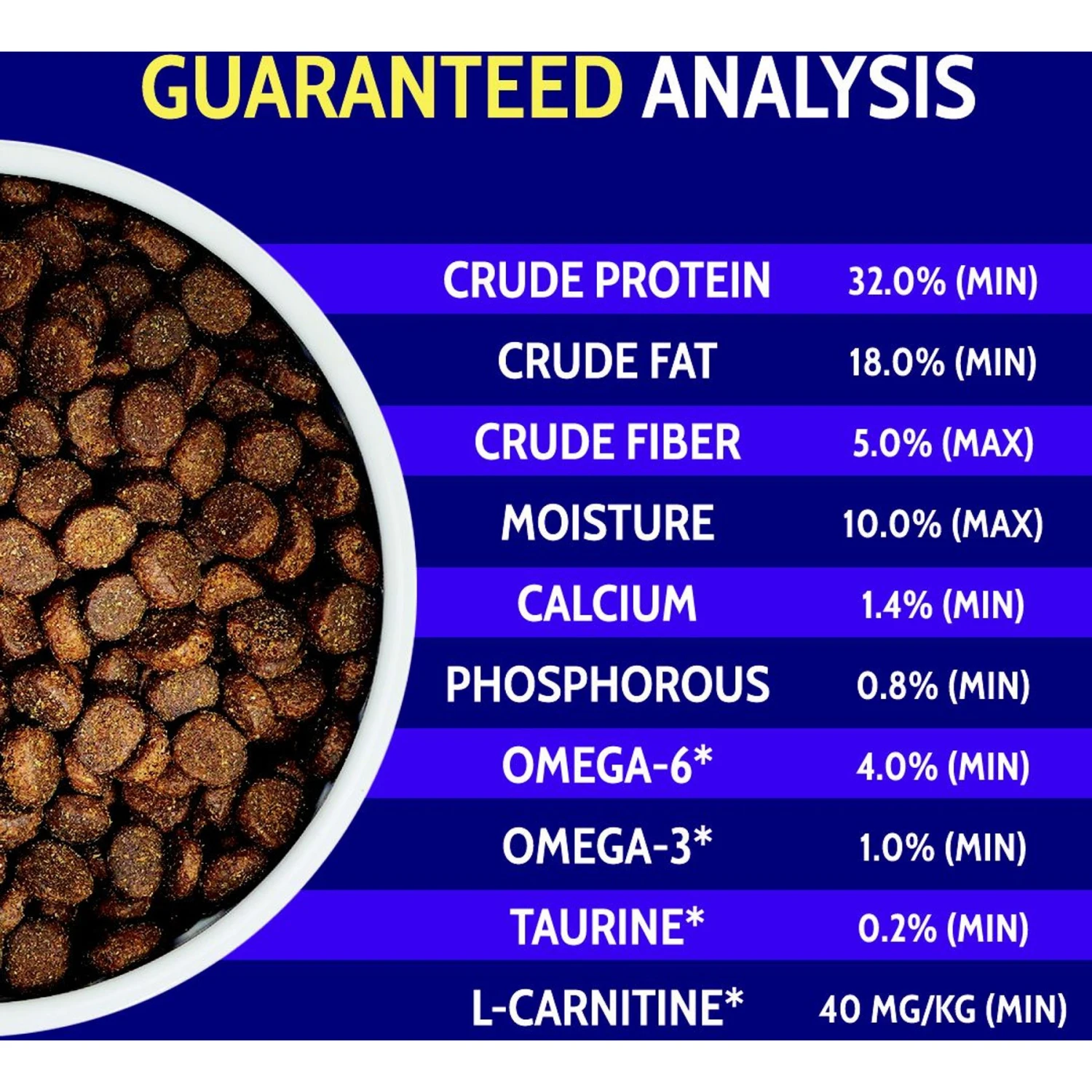 GUARANTEED ANALYSIS

| | |
|---|---|
| CRUDE PROTEIN | 32.0% (MIN) |
| CRUDE FAT | 18.0% (MIN) |
| CRUDE FIBER | 5.0% (MAX) |
| MOISTURE | 10.0% (MAX) |
| CALCIUM | 1.4% (MIN) |
| PHOSPHOROUS | 0.8% (MIN) |
| OMEGA-6* | 4.0% (MIN) |
| OMEGA-3* | 1.0% (MIN) |
| TAURINE* | 0.2% (MIN) |
| L-CARNITINE* | 40 MG/KG (MIN) |